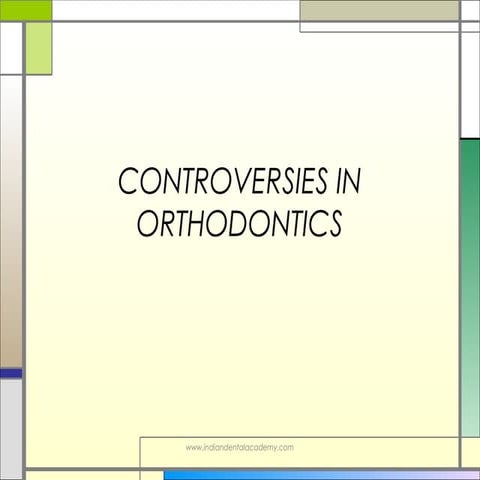 CONTROVERSIES IN ORTHODONTICS

www.indiandentalacademy.com